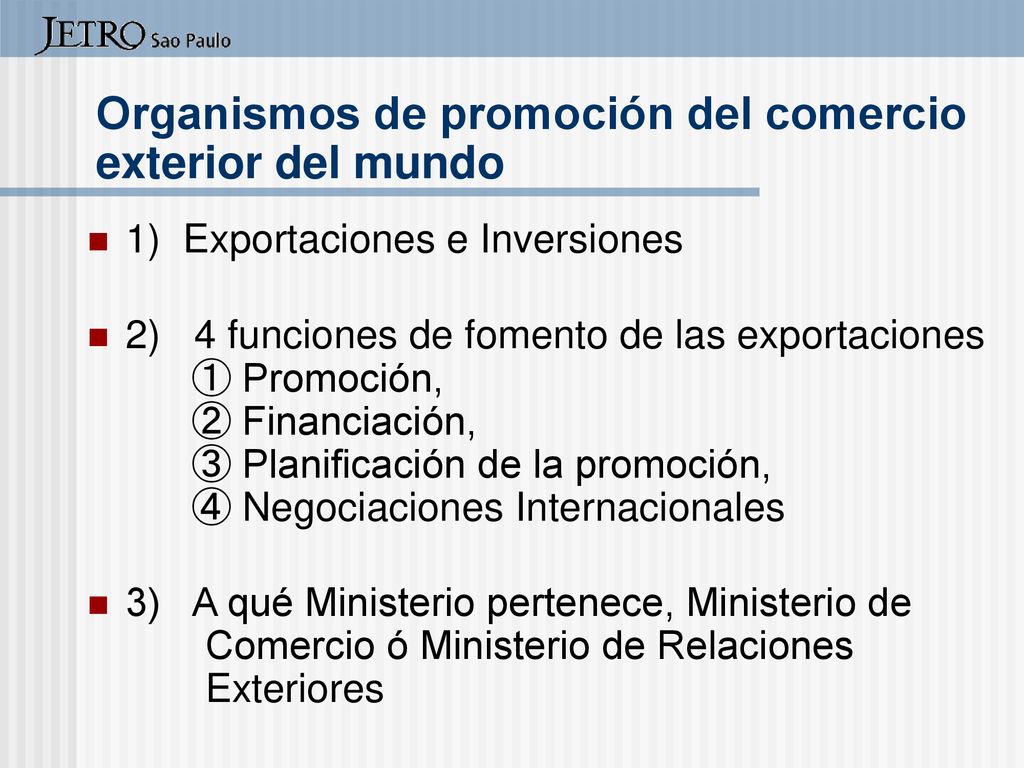 JETRO Sao Paulo

Organismos de promoción del comercio exterior del mundo

1) Exportaciones e Inversiones

2) 4 funciones de fomento de las exportaciones
① Promoción,
② Financiación,
③ Planificación de la promoción,
④ Negociaciones Internacionales

3) A qué Ministerio pertenece, Ministerio de Comercio ó Ministerio de Relaciones Exteriores